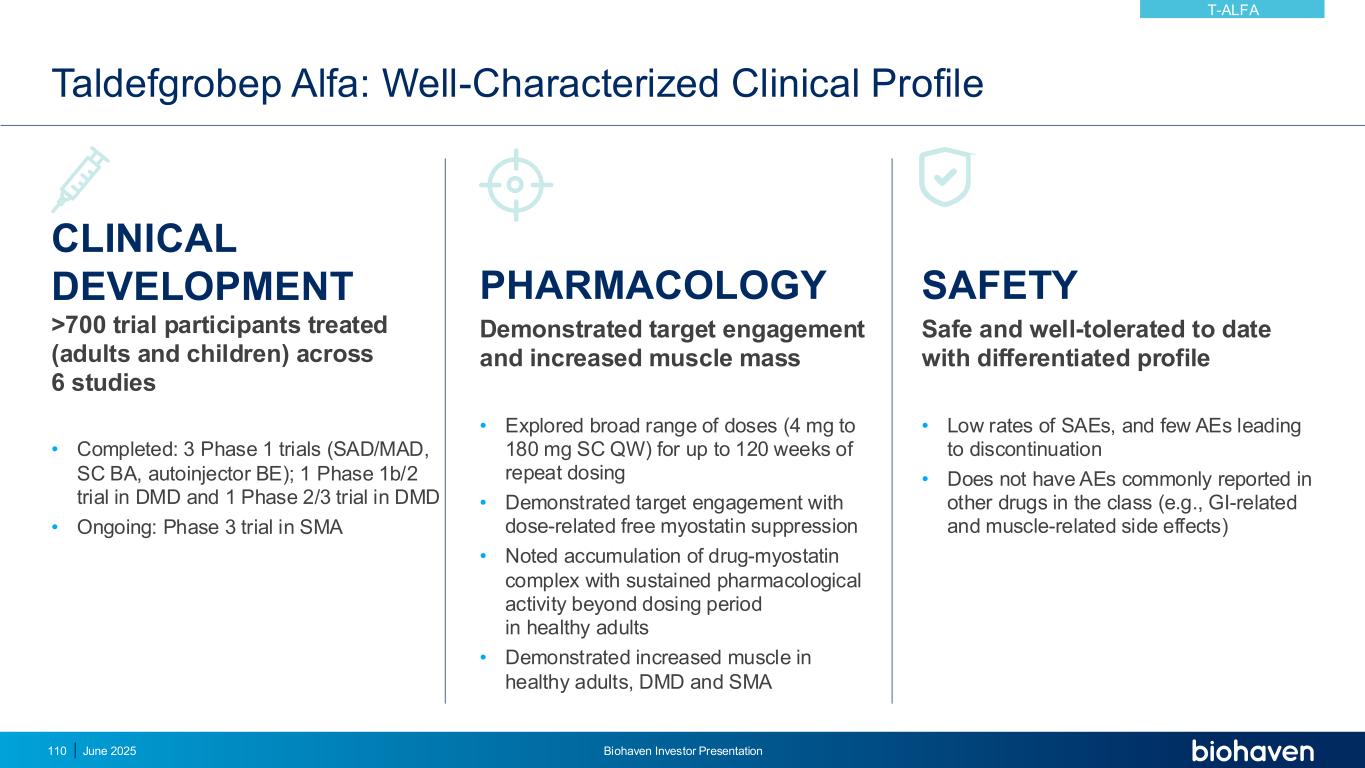 T-ALFA

Taldefgrobep Alfa: Well-Characterized Clinical Profile

CLINICAL DEVELOPMENT

>700 trial participants treated (adults and children) across 6 studies

• Completed: 3 Phase 1 trials (SAD/MAD, SC BA, autoinjector BE); 1 Phase 1b/2 trial in DMD and 1 Phase 2/3 trial in DMD
• Ongoing: Phase 3 trial in SMA

PHARMACOLOGY

Demonstrated target engagement and increased muscle mass

• Explored broad range of doses (4 mg to 180 mg SC QW) for up to 120 weeks of repeat dosing
• Demonstrated target engagement with dose-related free myostatin suppression
• Noted accumulation of drug-myostatin complex with sustained pharmacological activity beyond dosing period in healthy adults
• Demonstrated increased muscle in healthy adults, DMD and SMA

SAFETY

Safe and well-tolerated to date with differentiated profile

• Low rates of SAEs, and few AEs leading to discontinuation
• Does not have AEs commonly reported in other drugs in the class (e.g., GI-related and muscle-related side effects)

110 | June 2025 Biohaven Investor Presentation biohaven